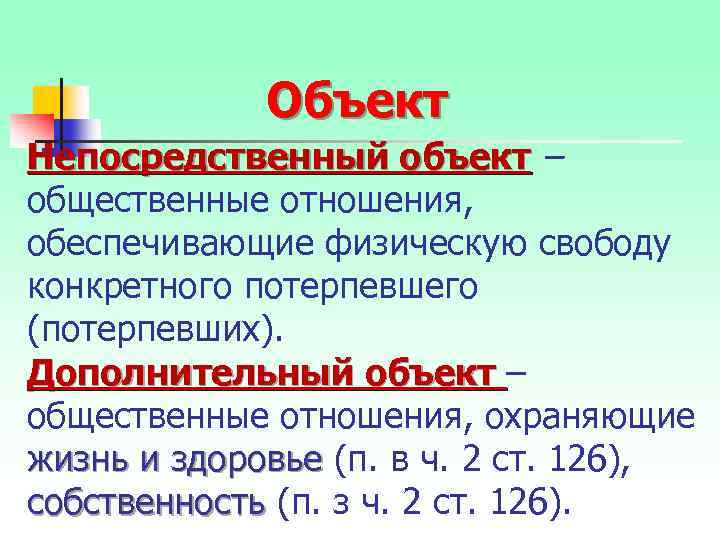 Объект

Непосредственный объект – общественные отношения, обеспечивающие физическую свободу конкретного потерпевшего (потерпевших).

Дополнительный объект – общественные отношения, охраняющие жизнь и здоровье (п. в ч. 2 ст. 126), собственность (п. з ч. 2 ст. 126).